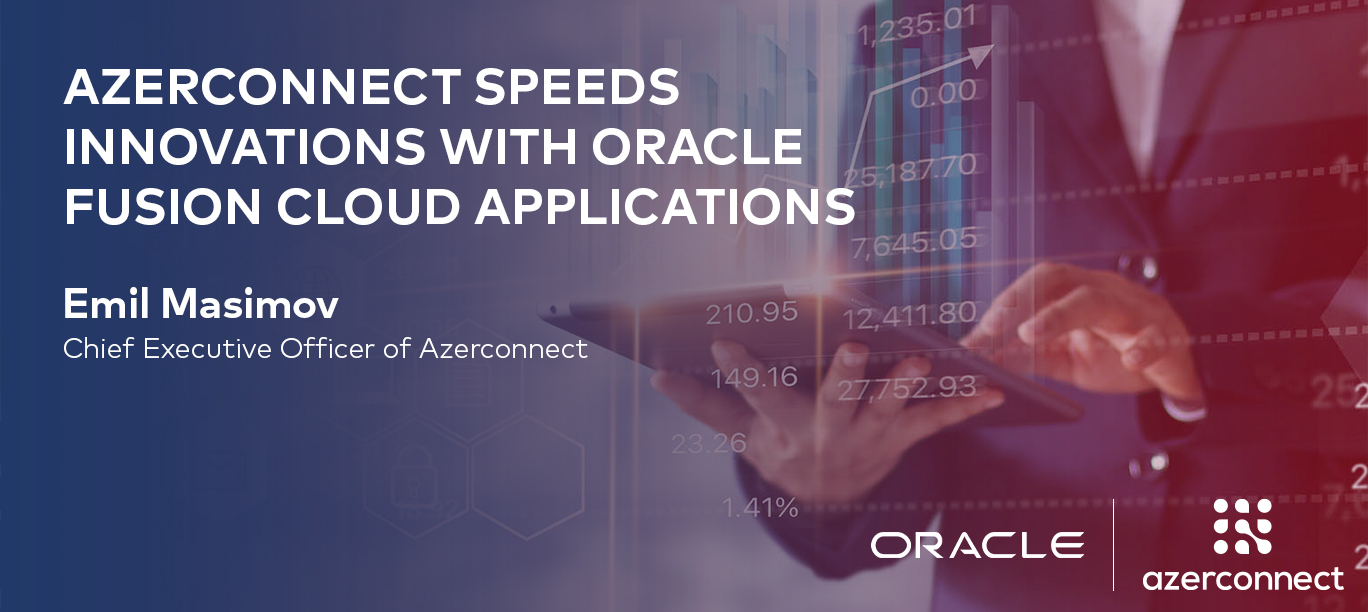 AZERCONNECT SPEEDS INNOVATIONS WITH ORACLE FUSION CLOUD APPLICATIONS

Emil Masimov
Chief Executive Officer of Azerconnect

1,235.01
0.00
25,187.70
7,645.05
210.95
12,411.80
149.16
27,752.93
23.26
1.41%

ORACLE
azerconnect